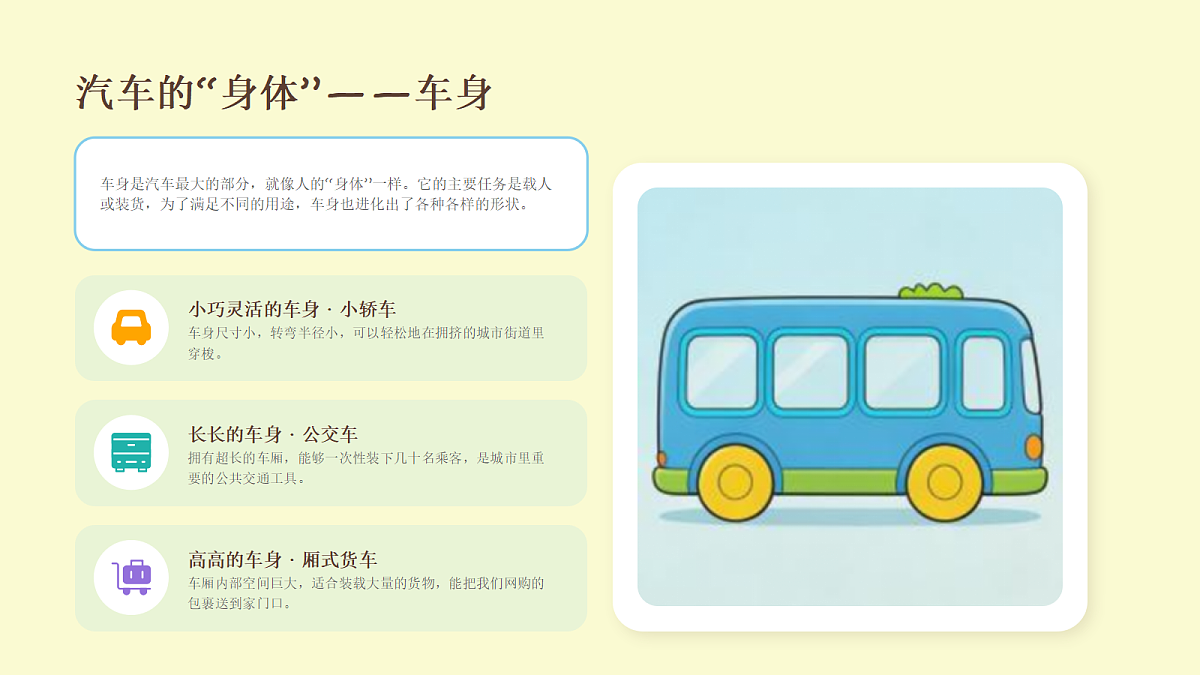 汽车的“身体”——车身

车身是汽车最大的部分，就像人的“身体”一样。它的主要任务是载人或装货，为了满足不同的用途，车身也进化出了各种各样的形状。

小巧灵活的车身 · 小轿车
车身尺寸小，转弯半径小，可以轻松地在拥挤的城市街道里穿梭。

长长的车身 · 公交车
拥有超长的车厢，能够一次性装下几十名乘客，是城市里重要的公共交通工具。

高高的车身 · 厢式货车
车厢内部空间巨大，适合装载大量的货物，能把我们网购的包裹送到家门口。